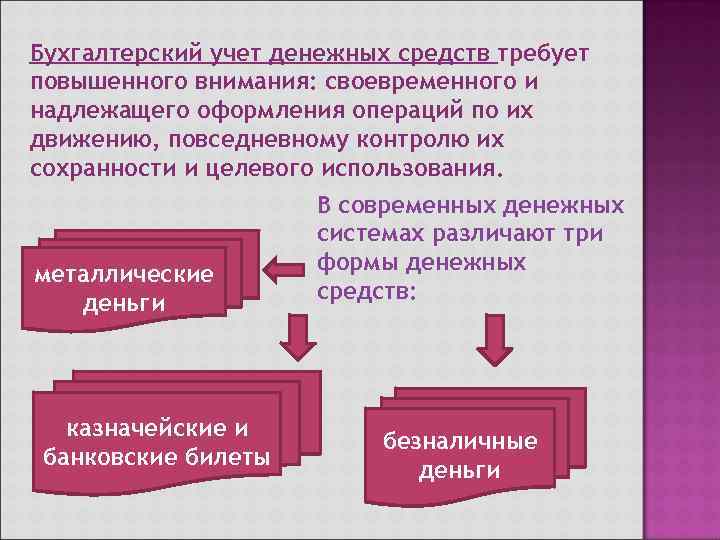 Бухгалтерский учет денежных средств требует повышенного внимания: своевременного и надлежащего оформления операций по их движению, повседневному контролю их сохранности и целевого использования.

В современных денежных системах различают три формы денежных средств:

металлические деньги

казначейские и банковские билеты

безналичные деньги